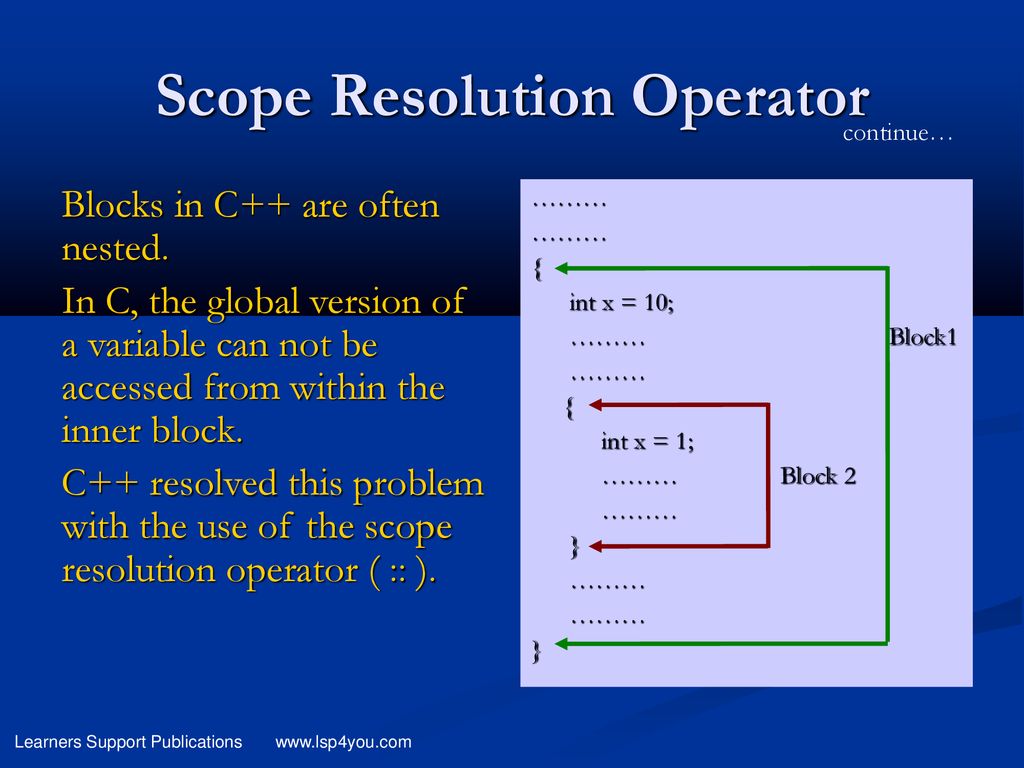 Scope Resolution Operator

continue…

Blocks in C++ are often nested.

In C, the global version of a variable can not be accessed from within the inner block.

C++ resolved this problem with the use of the scope resolution operator ( :: ).

………
………
{
int x = 10;
………
………
{
int x = 1;
………
………
}
………
………
}

Block1

Block 2

Learners Support Publications www.lsp4you.com